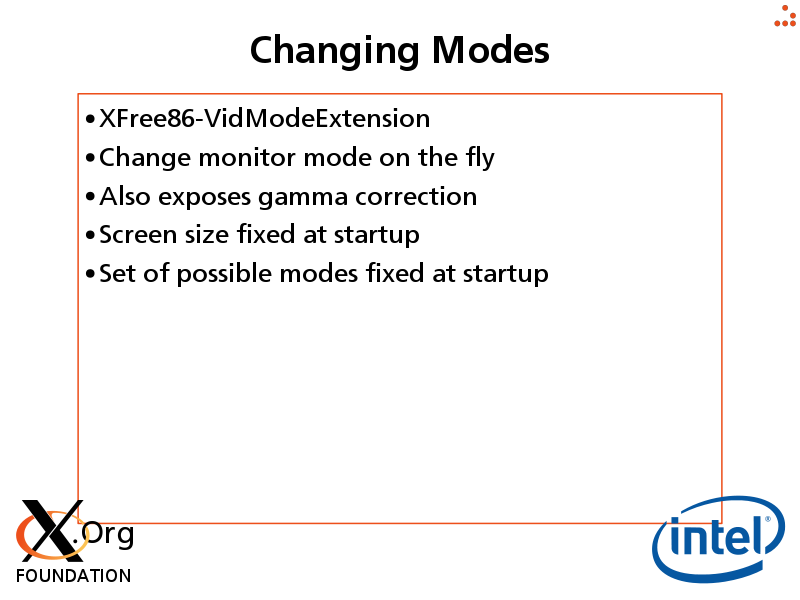 Changing Modes

• XFree86-VidModeExtension
• Change monitor mode on the fly
• Also exposes gamma correction
• Screen size fixed at startup
• Set of possible modes fixed at startup

X.Org
FOUNDATION

intel®